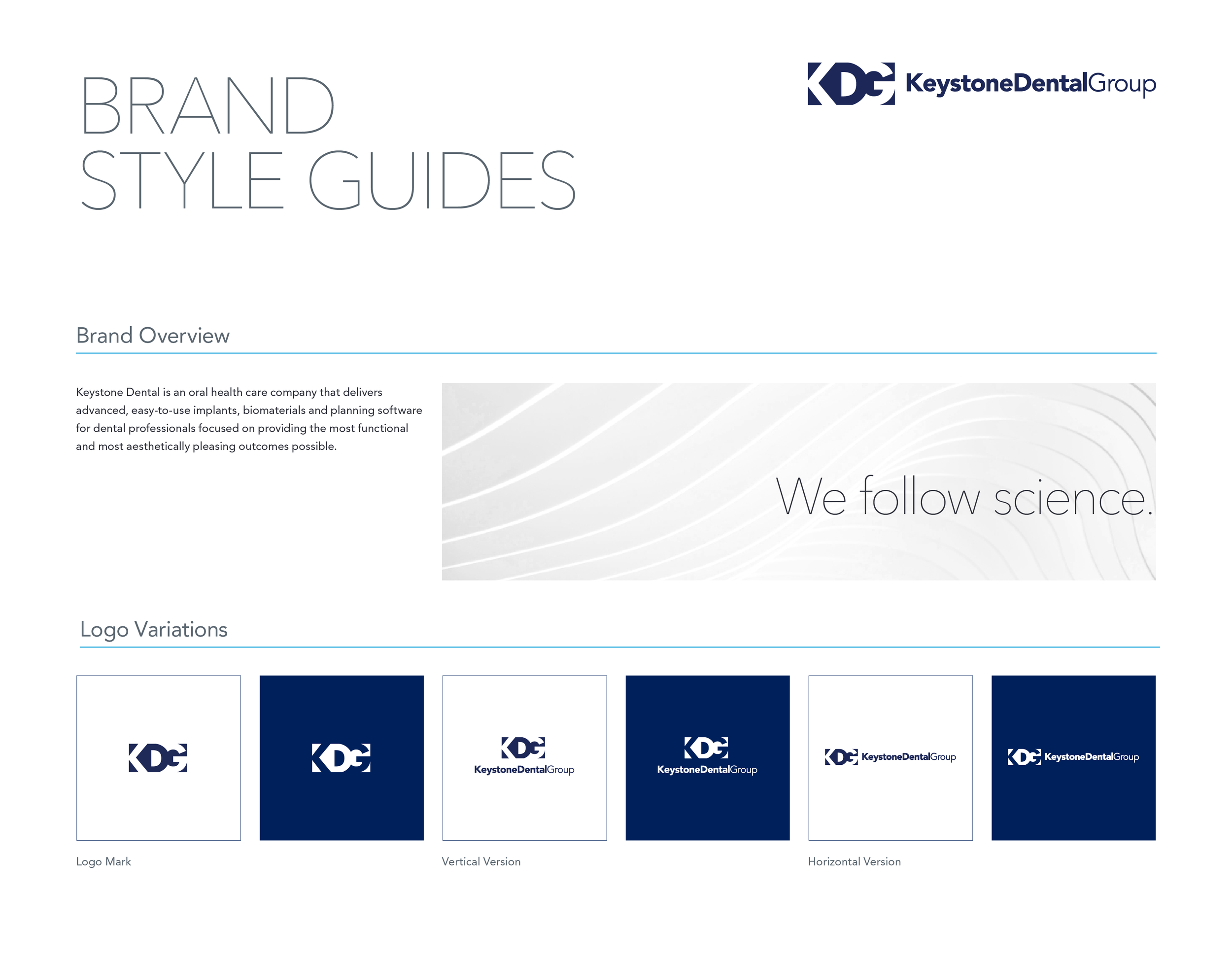 BRAND
STYLE GUIDES

KDG KeystoneDentalGroup

Brand Overview

Keystone Dental is an oral health care company that delivers advanced, easy-to-use implants, biomaterials and planning software for dental professionals focused on providing the most functional and most aesthetically pleasing outcomes possible.

We follow science.

Logo Variations

KDG

KDG

KDG
KeystoneDentalGroup

KDG
KeystoneDentalGroup

KDG KeystoneDentalGroup

KDG KeystoneDentalGroup

Logo Mark

Vertical Version

Horizontal Version